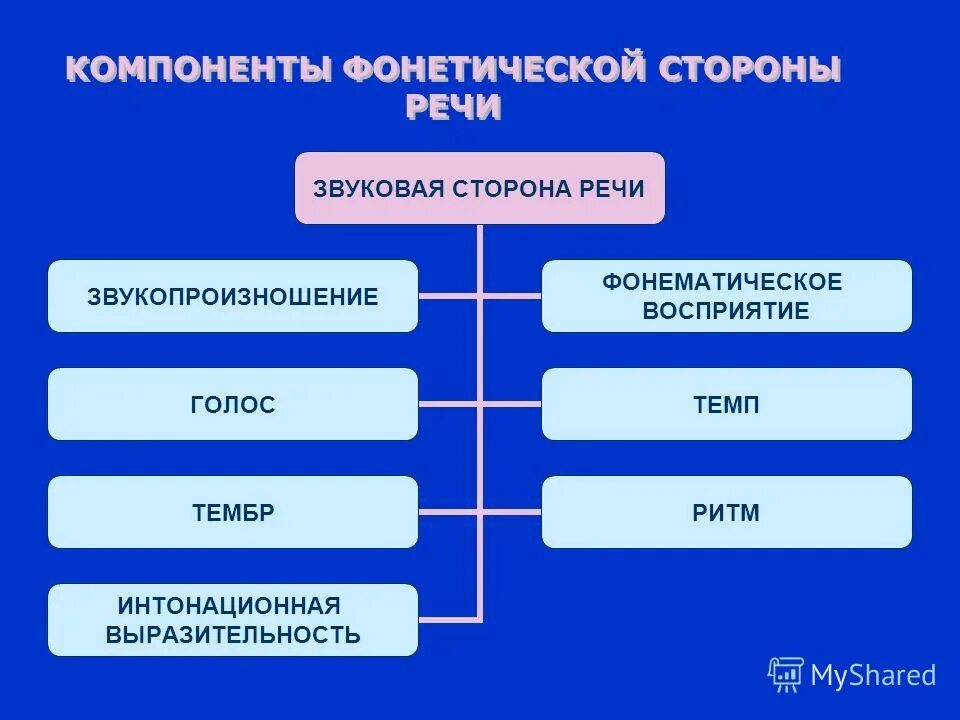 КОМПОНЕНТЫ ФОНЕТИЧЕСКОЙ СТОРОНЫ РЕЧИ

ЗВУКОВАЯ СТОРОНА РЕЧИ

ЗВУКОПРОИЗНОШЕНИЕ

ФОНЕМАТИЧЕСКОЕ ВОСПРИЯТИЕ

ГОЛОС

ТЕМП

ТЕМБР

РИТМ

ИНТОНАЦИОННАЯ ВЫРАЗИТЕЛЬНОСТЬ

MyShared